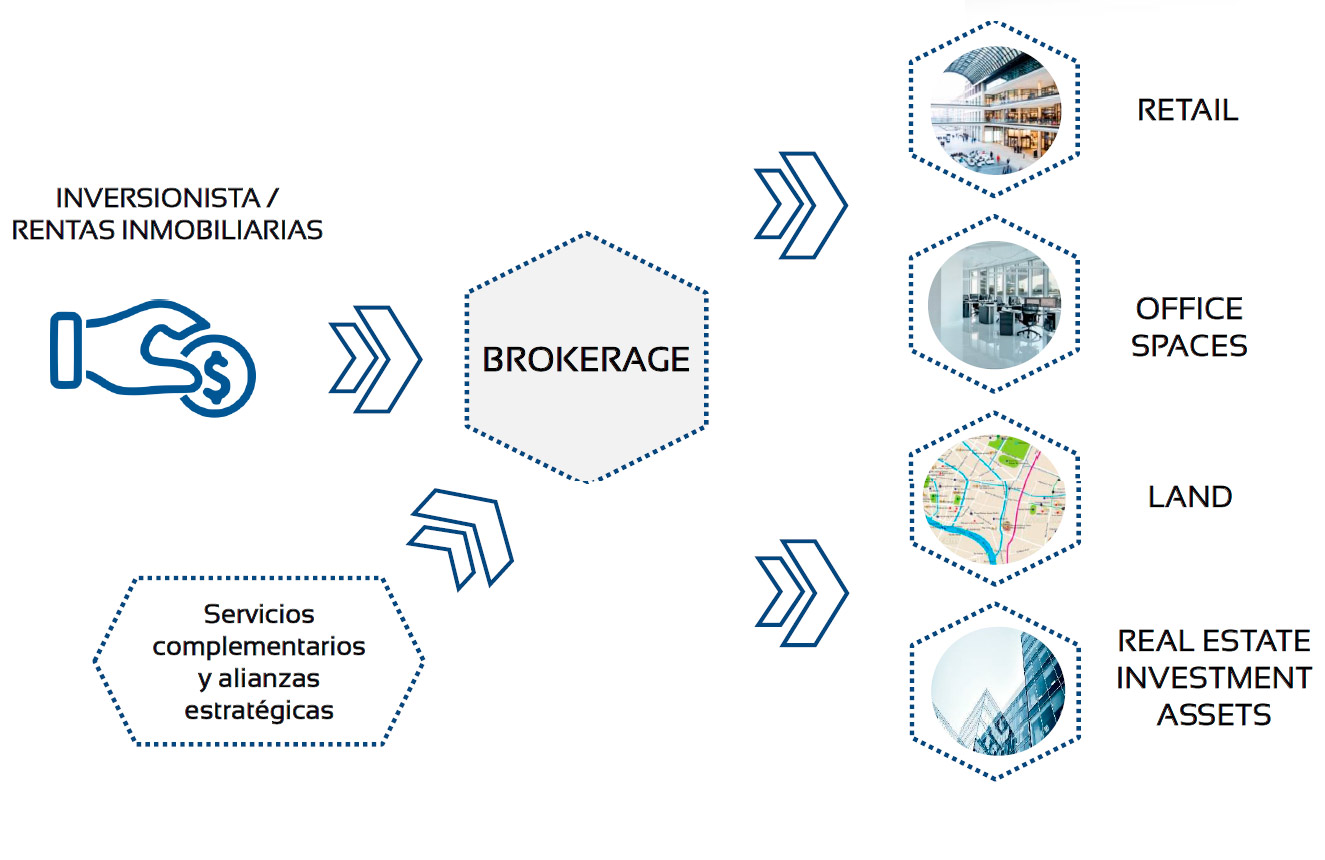 INVERSIONISTA / RENTAS INMOBILIARIAS

BROKERAGE

Servicios complementarios y alianzas estratégicas

RETAIL

OFFICE SPACES

LAND

REAL ESTATE INVESTMENT ASSETS